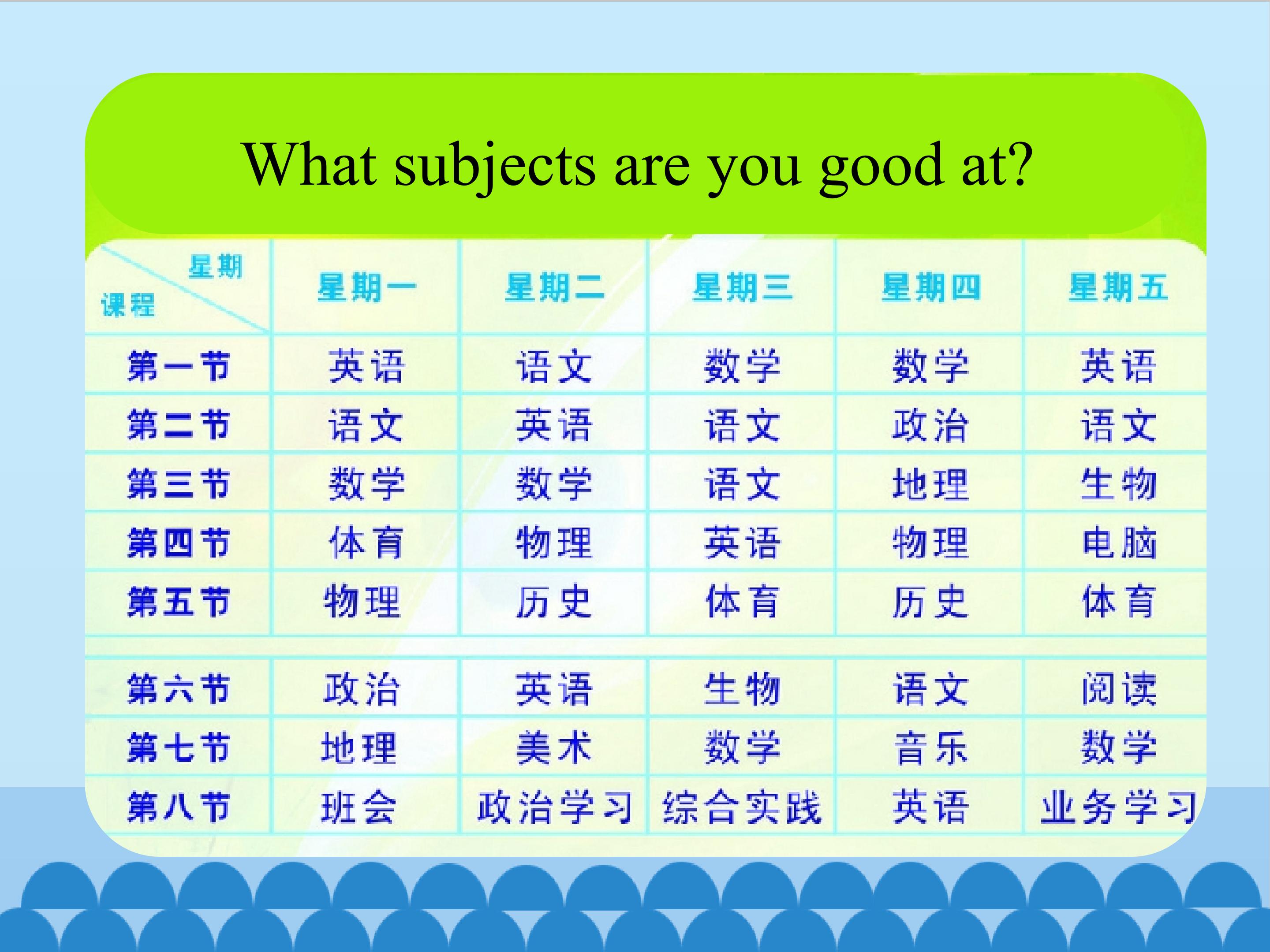 What subjects are you good at?

| 星期 课程 | 星期一 | 星期二 | 星期三 | 星期四 | 星期五 |
|---|---|---|---|---|---|
| 第一节 | 英语 | 语文 | 数学 | 数学 | 英语 |
| 第二节 | 语文 | 英语 | 语文 | 政治 | 语文 |
| 第三节 | 数学 | 数学 | 语文 | 地理 | 生物 |
| 第四节 | 体育 | 物理 | 英语 | 物理 | 电脑 |
| 第五节 | 物理 | 历史 | 体育 | 历史 | 体育 |
| 第六节 | 政治 | 英语 | 生物 | 语文 | 阅读 |
| 第七节 | 地理 | 美术 | 数学 | 音乐 | 数学 |
| 第八节 | 班会 | 政治学习 | 综合实践 | 英语 | 业务学习 |